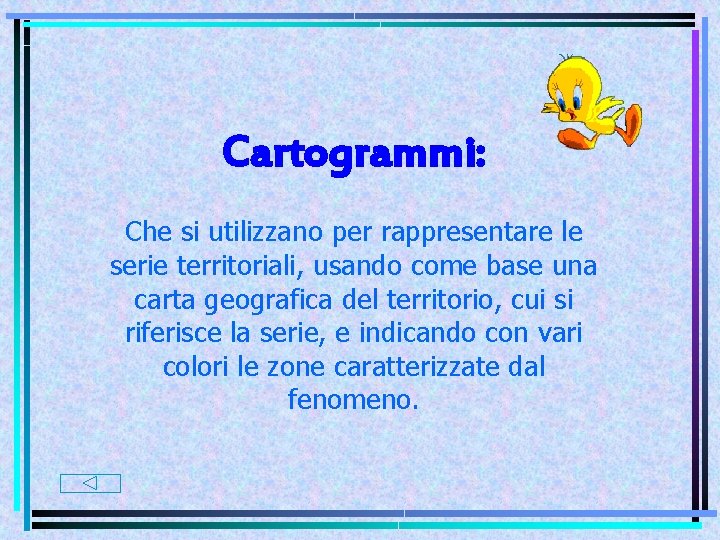 Cartogrammi:

Che si utilizzano per rappresentare le serie territoriali, usando come base una carta geografica del territorio, cui si riferisce la serie, e indicando con vari colori le zone caratterizzate dal fenomeno.